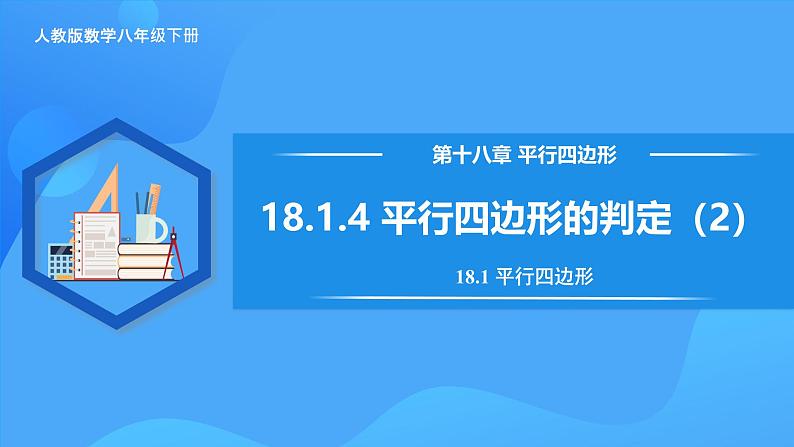 人教版数学八年级下册

第十八章 平行四边形

18.1.4 平行四边形的判定（2）

18.1 平行四边形